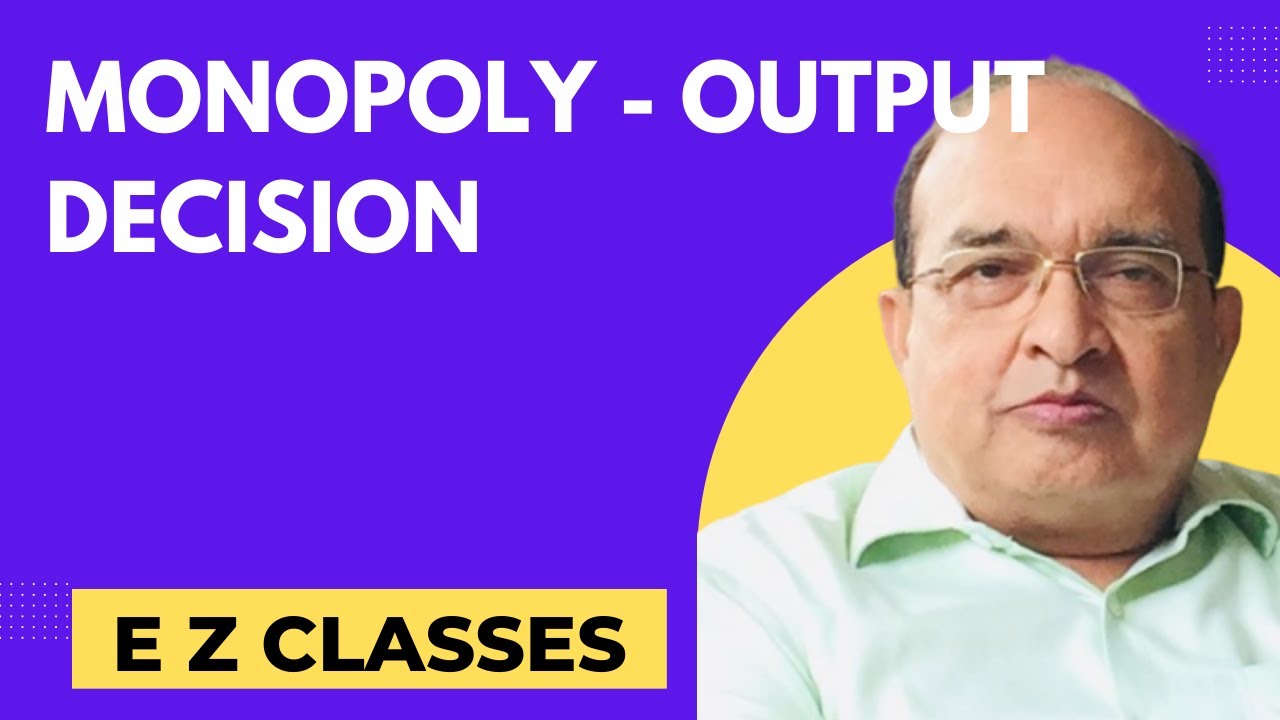 MONOPOLY - OUTPUT DECISION

E Z CLASSES